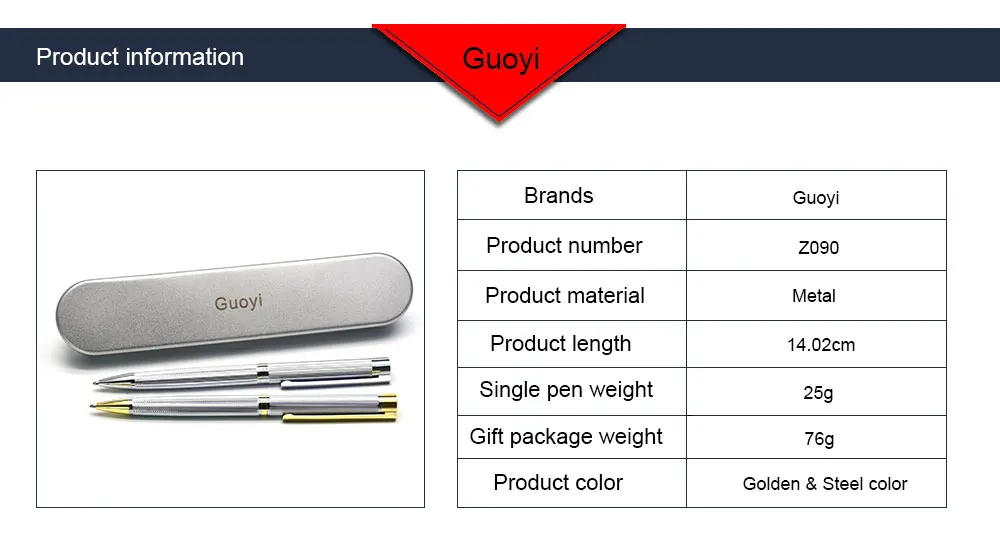 Product information

Guoyi

Guoyi

| Brands | Guoyi |
|---|---|
| Product number | Z090 |
| Product material | Metal |
| Product length | 14.02cm |
| Single pen weight | 25g |
| Gift package weight | 76g |
| Product color | Golden & Steel color |